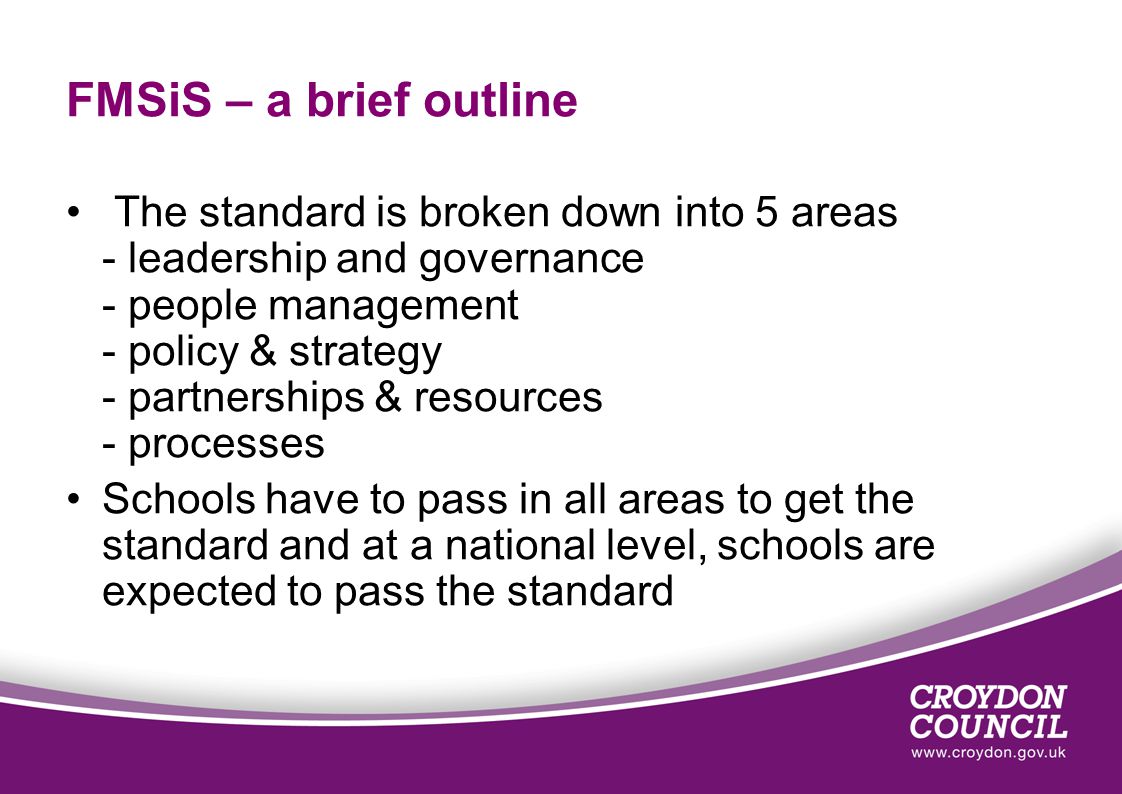 FMSiS – a brief outline

• The standard is broken down into 5 areas
- leadership and governance
- people management
- policy & strategy
- partnerships & resources
- processes

• Schools have to pass in all areas to get the standard and at a national level, schools are expected to pass the standard

CROYDON
COUNCIL
www.croydon.gov.uk